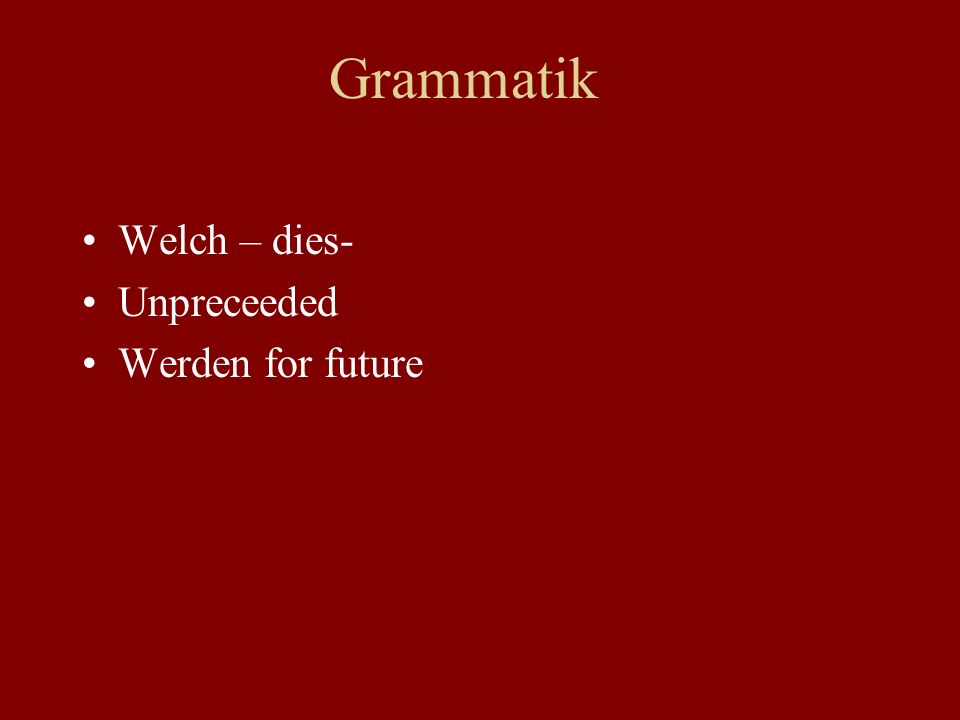 Grammatik

• Welch – dies-
• Unpreceeded
• Werden for future